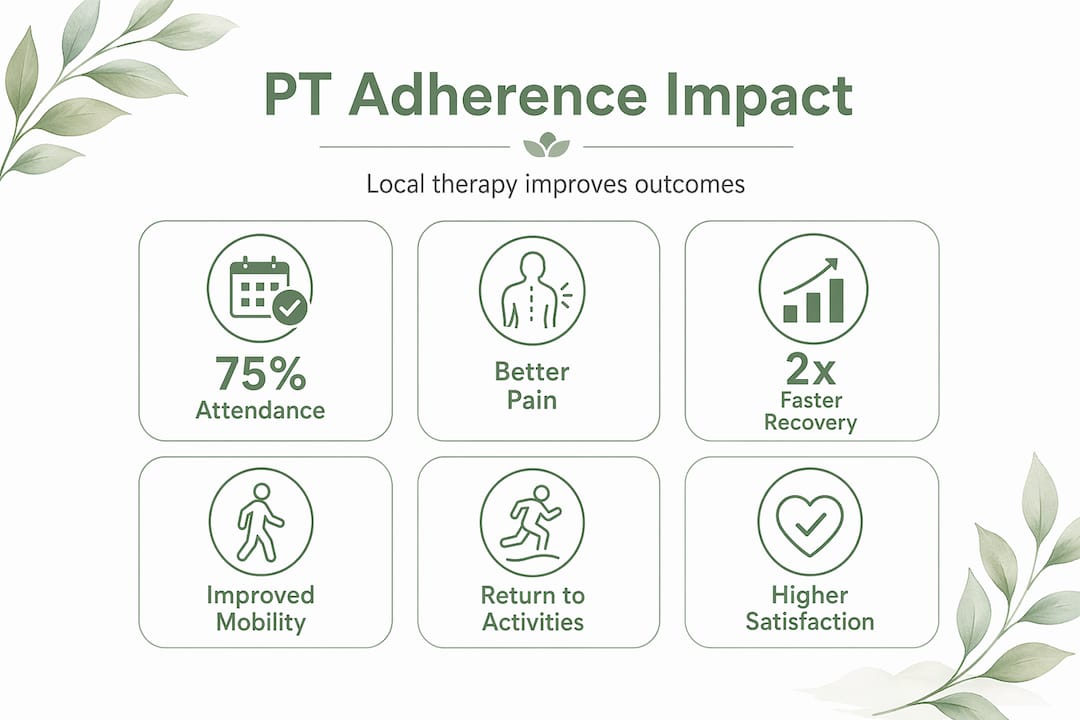 PT Adherence Impact

Local therapy improves outcomes

75%
Attendance

Better
Pain

2x
Faster
Recovery

Improved
Mobility

Return to
Activities

Higher
Satisfaction